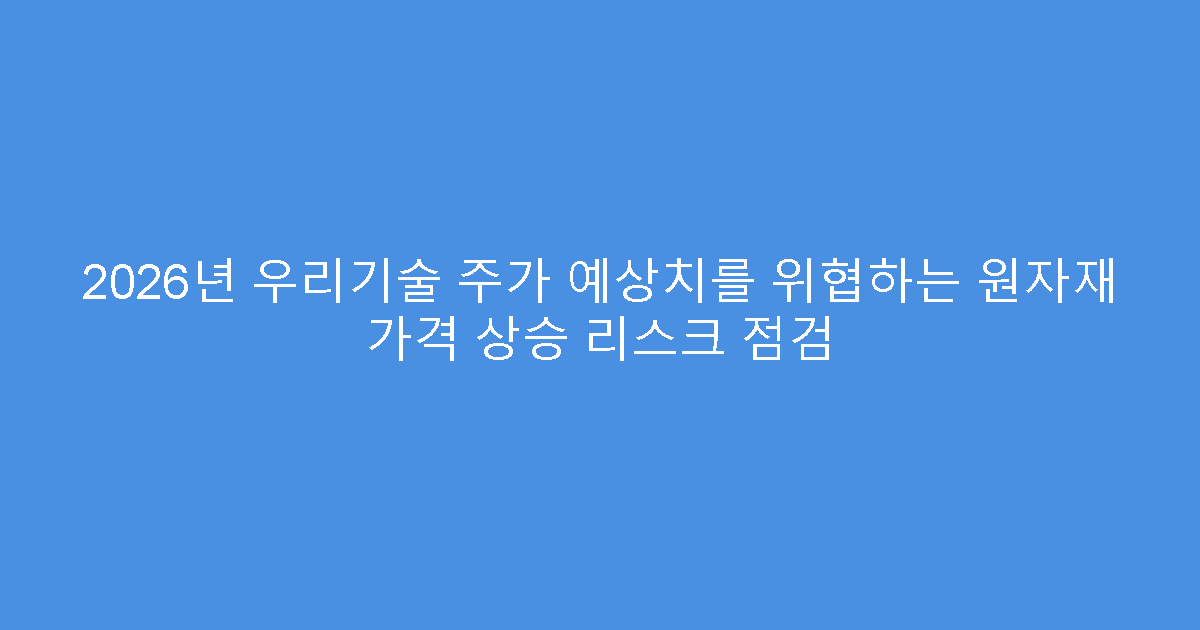 2026년 우리기술 주가 예상치를 위협하는 원자재 가격 상승 리스크 점검